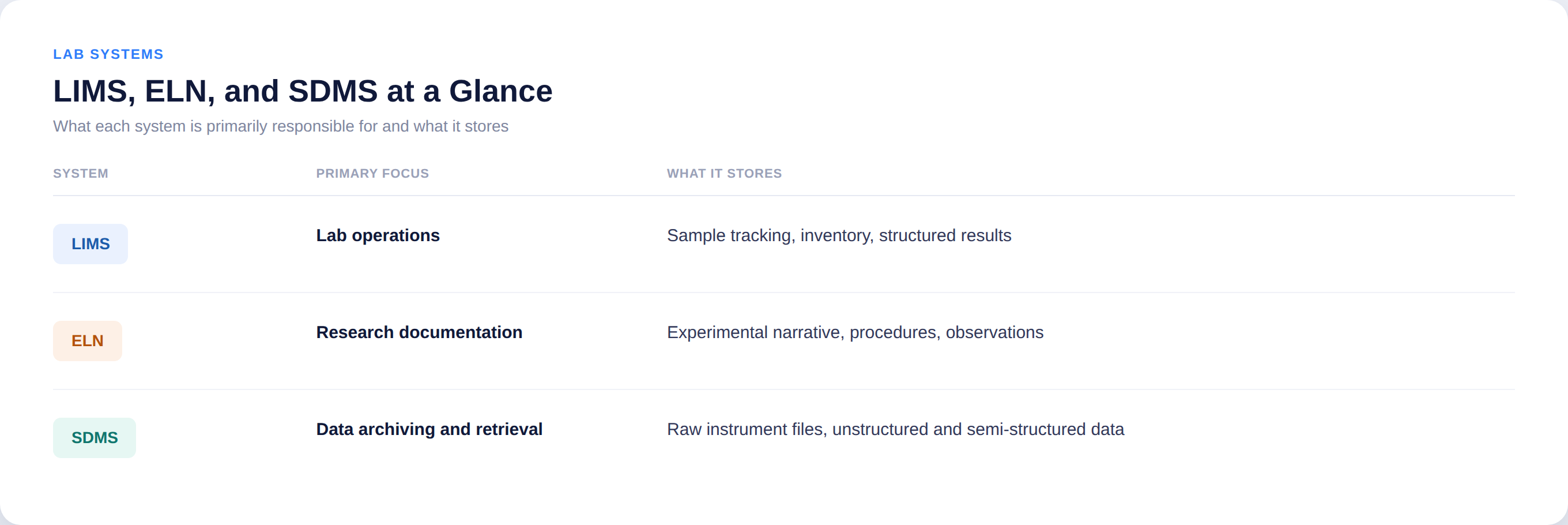 LAB SYSTEMS

LIMS, ELN, and SDMS at a Glance

What each system is primarily responsible for and what it stores

| SYSTEM | PRIMARY FOCUS | WHAT IT STORES |
|---|---|---|
| LIMS | Lab operations | Sample tracking, inventory, structured results |
| ELN | Research documentation | Experimental narrative, procedures, observations |
| SDMS | Data archiving and retrieval | Raw instrument files, unstructured and semi-structured data |